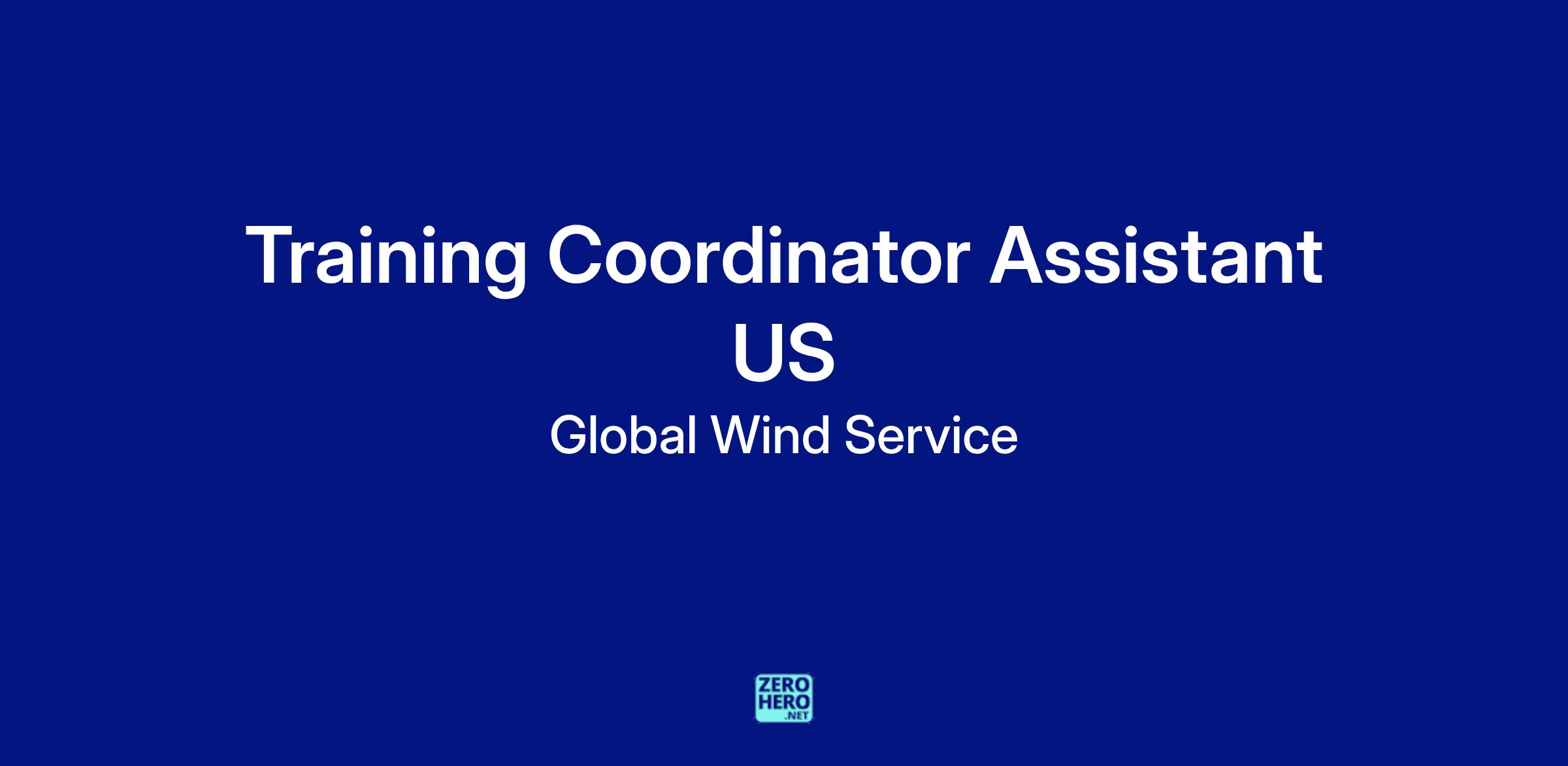 Training Coordinator Assistant US

Global Wind Service

ZERO HERO .NET